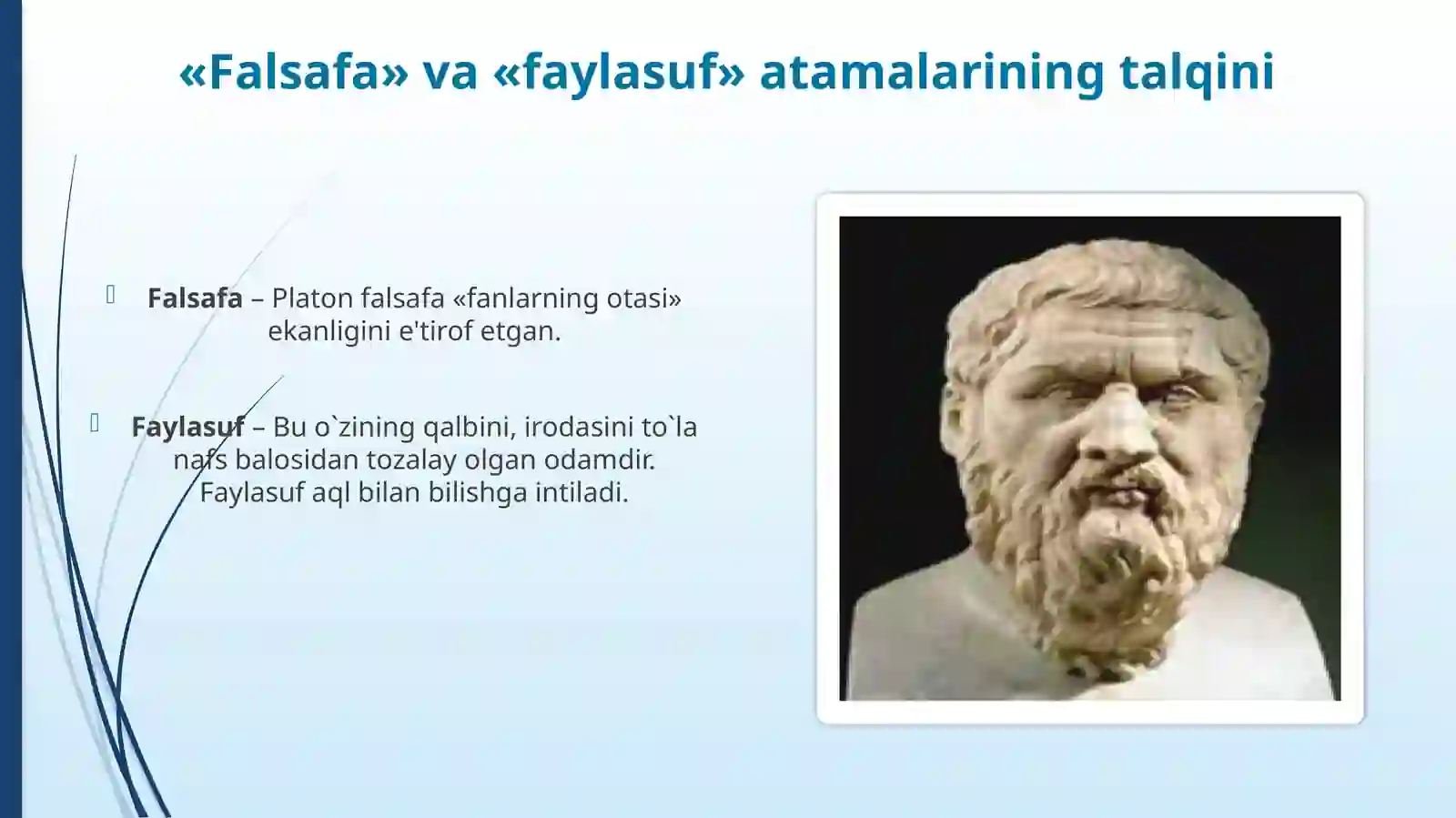 «Falsafa» va «faylasuf» atamalarining talqini

Falsafa – Platon falsafa «fanlarning otasi» ekanligini e'tirof etgan.

Faylasuf – Bu o`zining qalbini, irodasini to`la nafs balosidan tozalay olgan odamdir. Faylasuf aql bilan bilishga intiladi.